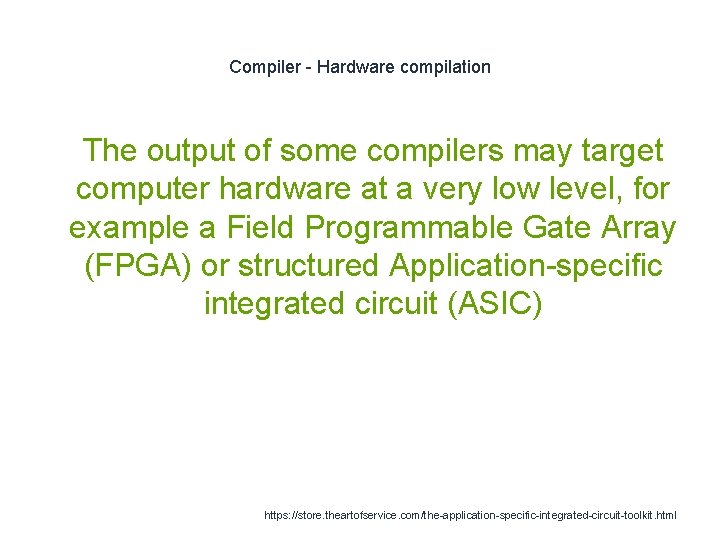 Compiler - Hardware compilation

The output of some compilers may target computer hardware at a very low level, for example a Field Programmable Gate Array (FPGA) or structured Application-specific integrated circuit (ASIC)

https://store.theartofservice.com/the-application-specific-integrated-circuit-toolkit.html